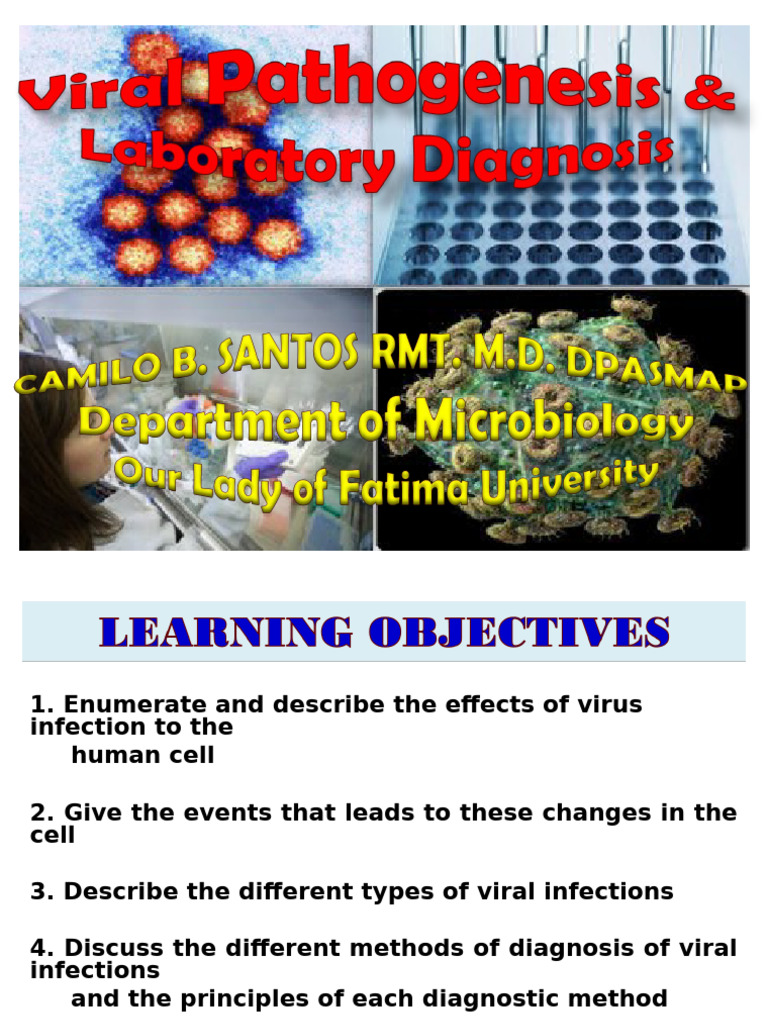 Viral Pathogenesis &
Laboratory Diagnosis

CAMILO B. SANTOS RMT. M.D. DPASMAP
Department of Microbiology
Our Lady of Fatima University

LEARNING OBJECTIVES

1. Enumerate and describe the effects of virus infection to the human cell

2. Give the events that leads to these changes in the cell

3. Describe the different types of viral infections

4. Discuss the different methods of diagnosis of viral infections and the principles of each diagnostic method